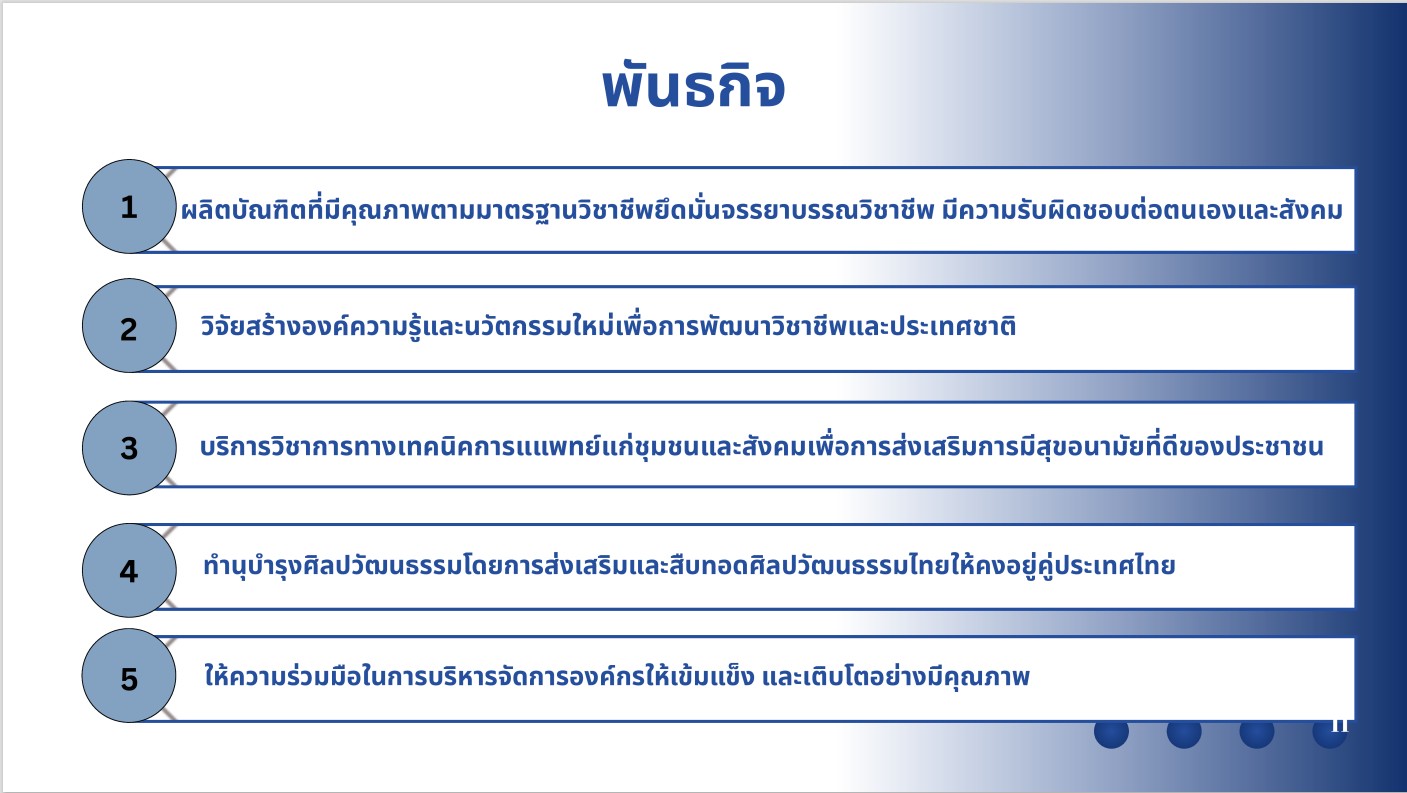 พันธกิจ

1 ผลิตบัณฑิตที่มีคุณภาพตามมาตรฐานวิชาชีพยึดมั่นจรรยาบรรณวิชาชีพ มีความรับผิดชอบต่อตนเองและสังคม

2 วิจัยสร้างองค์ความรู้และนวัตกรรมใหม่เพื่อการพัฒนาวิชาชีพและประเทศชาติ

3 บริการวิชาการทางเทคนิคการแแพทย์แก่ชุมชนและสังคมเพื่อการส่งเสริมการมีสุขอนามัยที่ดีของประชาชน

4 ทำนุบำรุงศิลปวัฒนธรรมโดยการส่งเสริมและสืบทอดศิลปวัฒนธรรมไทยให้คงอยู่คู่ประเทศไทย

5 ให้ความร่วมมือในการบริหารจัดการองค์กรให้เข้มแข็ง และเติบโตอย่างมีคุณภาพ

11